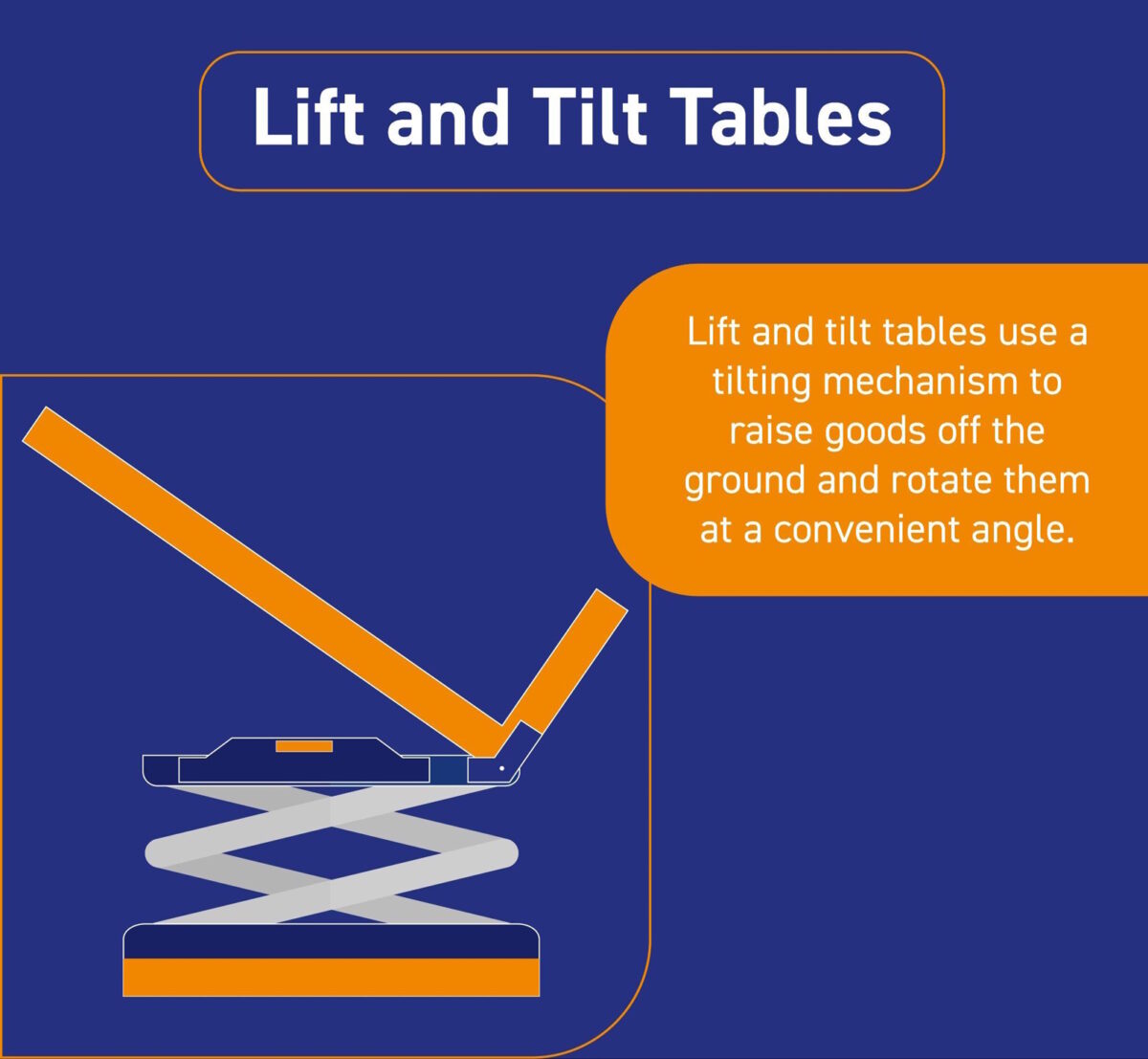 Lift and Tilt Tables

Lift and tilt tables use a tilting mechanism to raise goods off the ground and rotate them at a convenient angle.